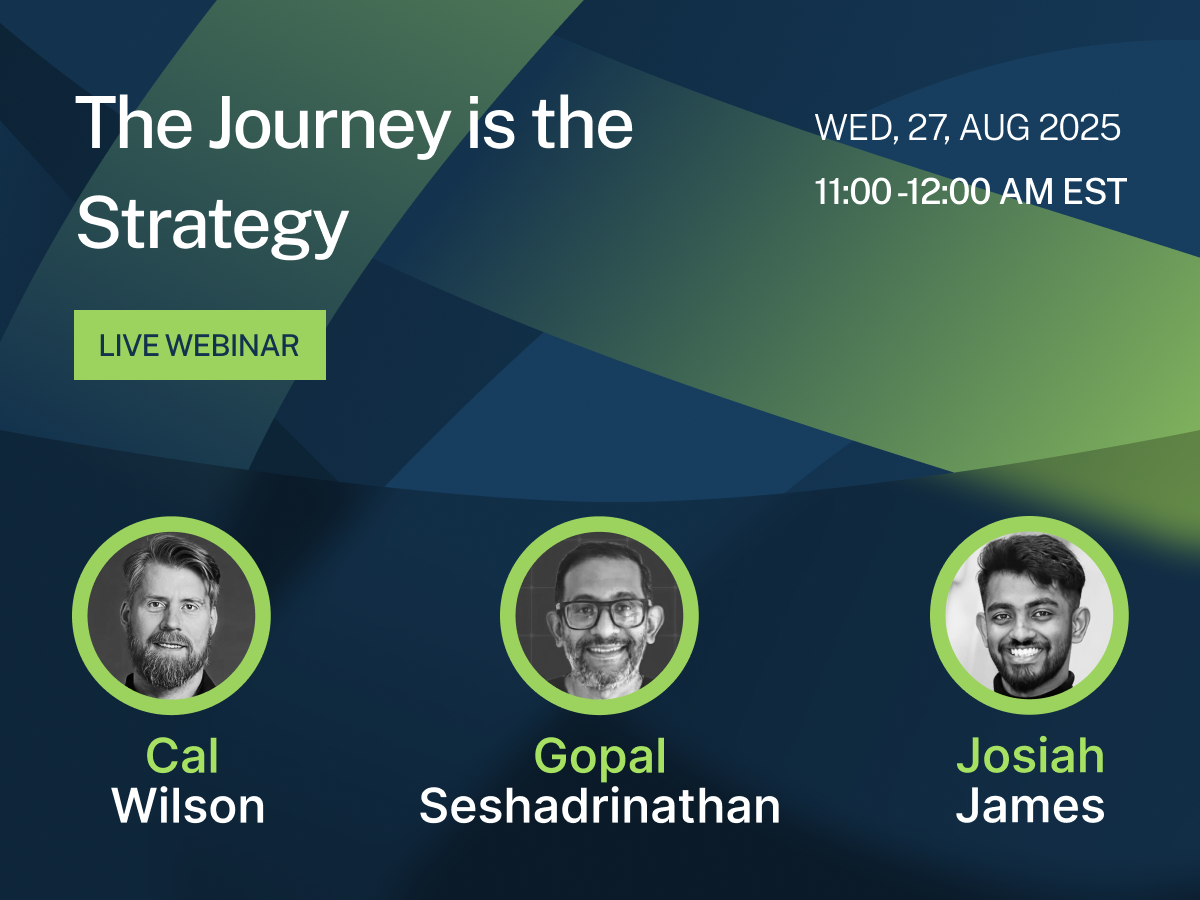 The Journey is the Strategy

WED, 27, AUG 2025
11:00 -12:00 AM EST

LIVE WEBINAR

Cal Wilson

Gopal Seshadrinathan

Josiah James